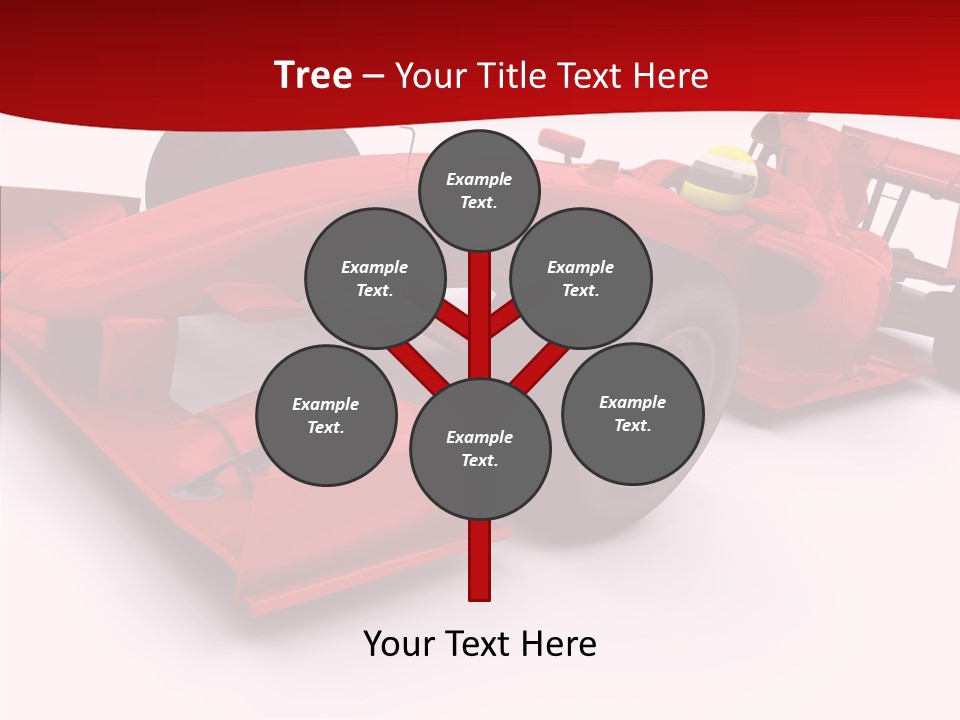 Tree – Your Title Text Here

Example Text.

Example Text.

Example Text.

Example Text.

Example Text.

Example Text.

Your Text Here